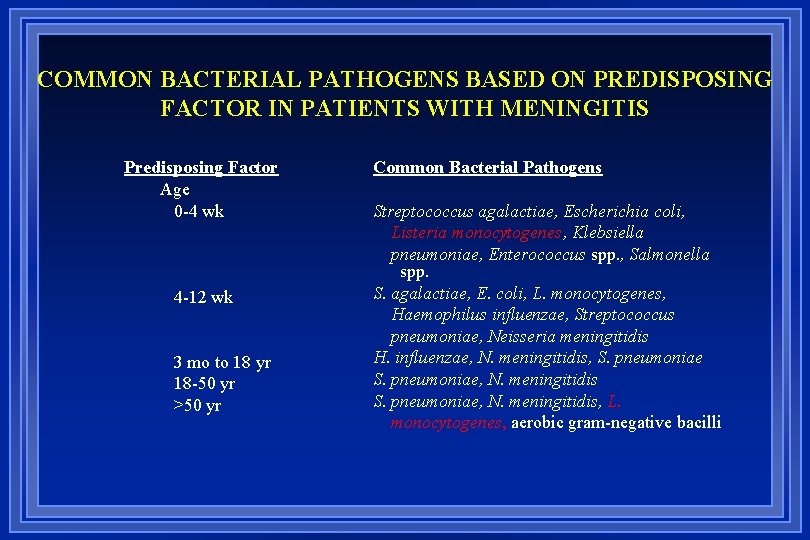 COMMON BACTERIAL PATHOGENS BASED ON PREDISPOSING FACTOR IN PATIENTS WITH MENINGITIS

| Predisposing Factor | Common Bacterial Pathogens |
|---|---|
| Age | |
| 0-4 wk | Streptococcus agalactiae, Escherichia coli, Listeria monocytogenes, Klebsiella pneumoniae, Enterococcus spp., Salmonella spp. |
| 4-12 wk | S. agalactiae, E. coli, L. monocytogenes, Haemophilus influenzae, Streptococcus pneumoniae, Neisseria meningitidis |
| 3 mo to 18 yr | H. influenzae, N. meningitidis, S. pneumoniae |
| 18-50 yr | S. pneumoniae, N. meningitidis |
| >50 yr | S. pneumoniae, N. meningitidis, L. monocytogenes, aerobic gram-negative bacilli |